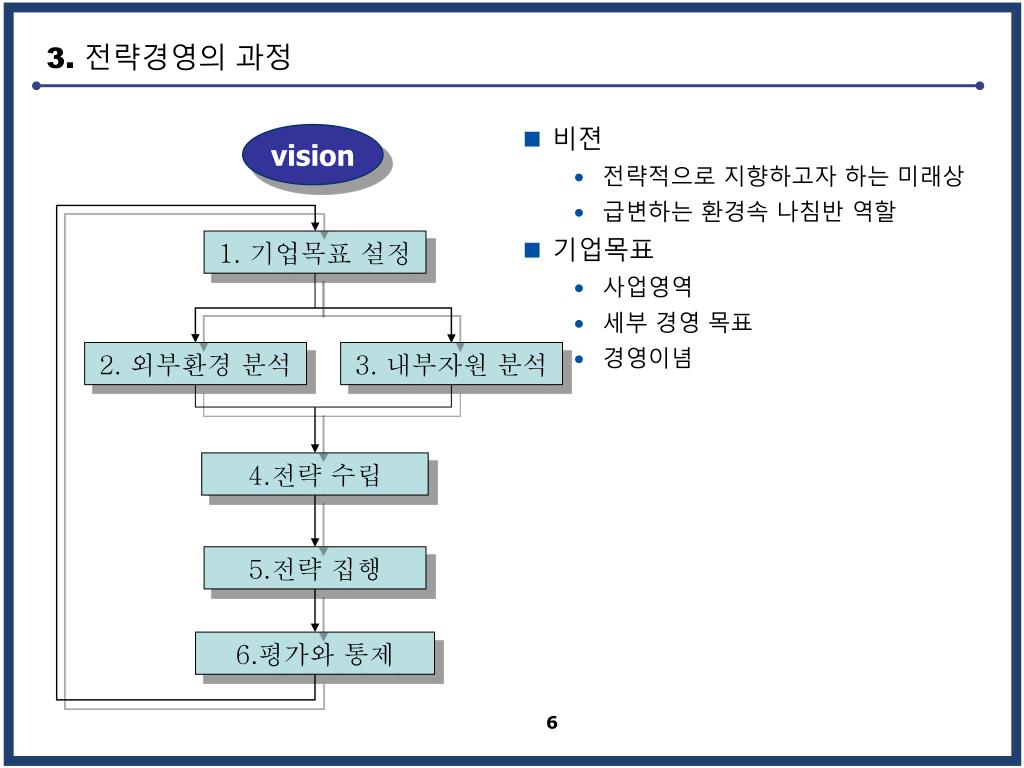 3. 전략경영의 과정

vision

1. 기업목표 설정

2. 외부환경 분석

3. 내부자원 분석

4.전략 수립

5.전략 집행

6.평가와 통제

■ 비젼
• 전략적으로 지향하고자 하는 미래상
• 급변하는 환경속 나침반 역할

■ 기업목표
• 사업영역
• 세부 경영 목표
• 경영이념

6